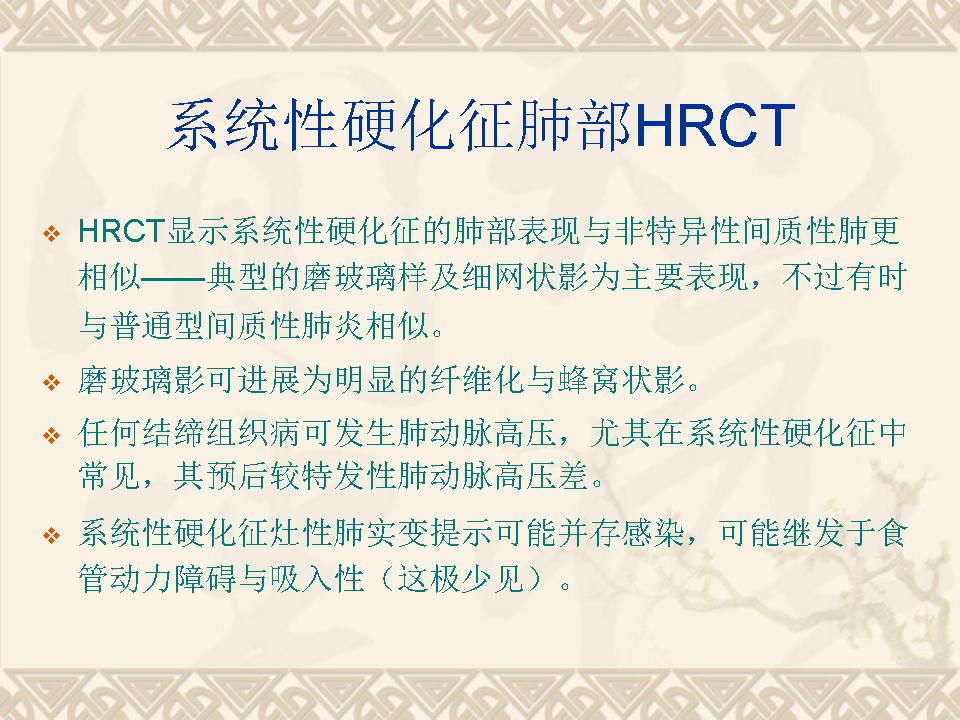 系统性硬化征肺部HRCT

❖ HRCT显示系统性硬化征的肺部表现与非特异性间质性肺更相似——典型的磨玻璃样及细网状影为主要表现，不过有时与普通型间质性肺炎相似。

❖ 磨玻璃影可进展为明显的纤维化与蜂窝状影。

❖ 任何结缔组织病可发生肺动脉高压，尤其在系统性硬化征中常见，其预后较特发性肺动脉高压差。

❖ 系统性硬化征灶性肺实变提示可能并存感染，可能继发于食管动力障碍与吸入性（这极少见）。